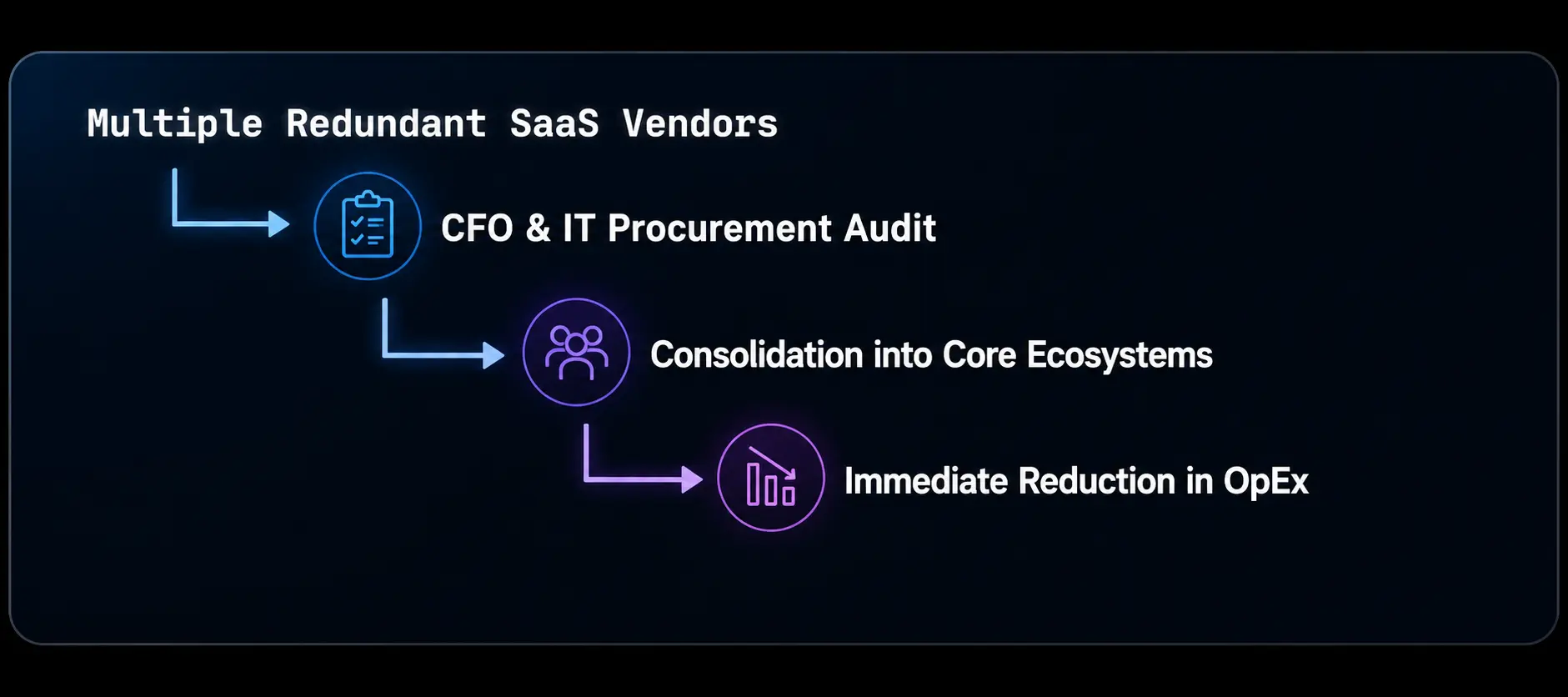 Multiple Redundant SaaS Vendors

CFO & IT Procurement Audit

Consolidation into Core Ecosystems

Immediate Reduction in OpEx